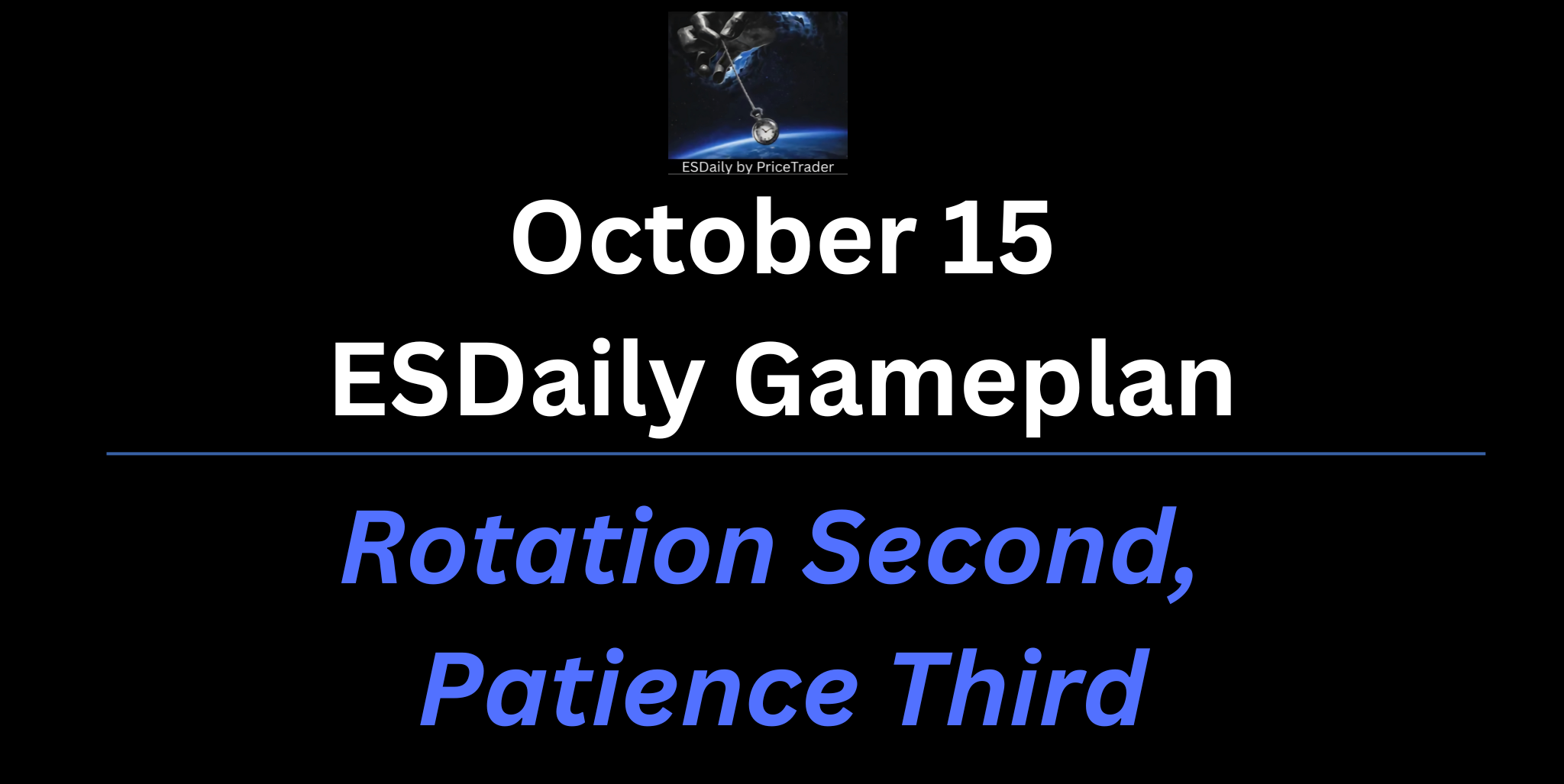 ESDaily by PriceTrader

October 15
ESDaily Gameplan

Rotation Second,
Patience Third